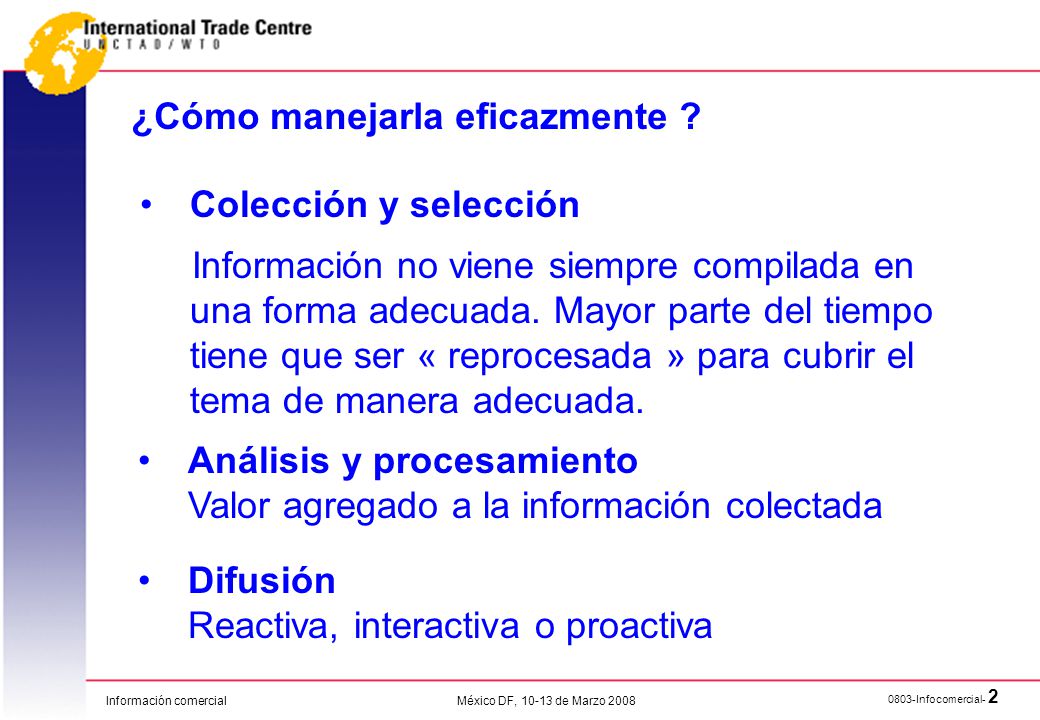 International Trade Centre
UNCTAD/WTO

¿Cómo manejarla eficazmente ?

• Colección y selección

Información no viene siempre compilada en una forma adecuada. Mayor parte del tiempo tiene que ser « reprocesada » para cubrir el tema de manera adecuada.

• Análisis y procesamiento
Valor agregado a la información colectada

• Difusión
Reactiva, interactiva o proactiva

Información comercial

México DF, 10-13 de Marzo 2008

0803-Infocomercial- 2